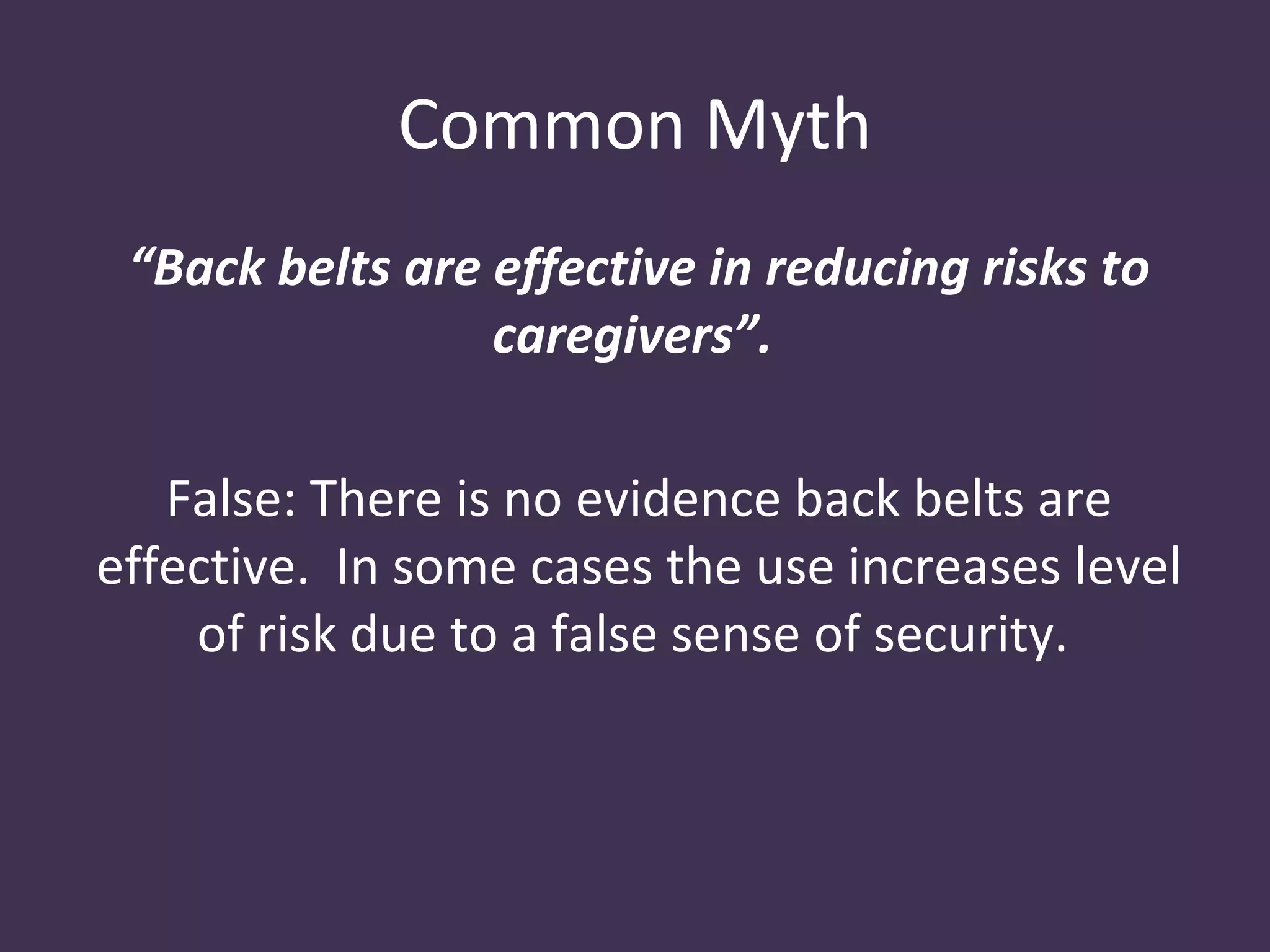 Common Myth

“Back belts are effective in reducing risks to caregivers”.

False: There is no evidence back belts are effective.  In some cases the use increases level of risk due to a false sense of security.